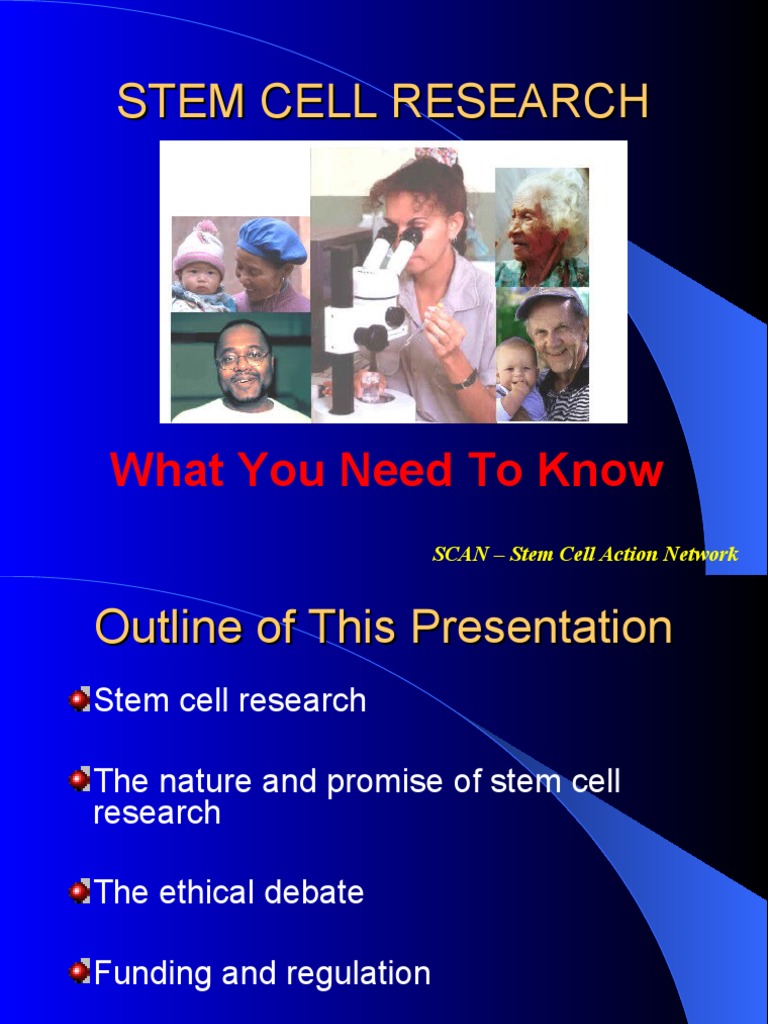 STEM CELL RESEARCH

What You Need To Know

SCAN – Stem Cell Action Network

Outline of This Presentation

Stem cell research

The nature and promise of stem cell research

The ethical debate

Funding and regulation